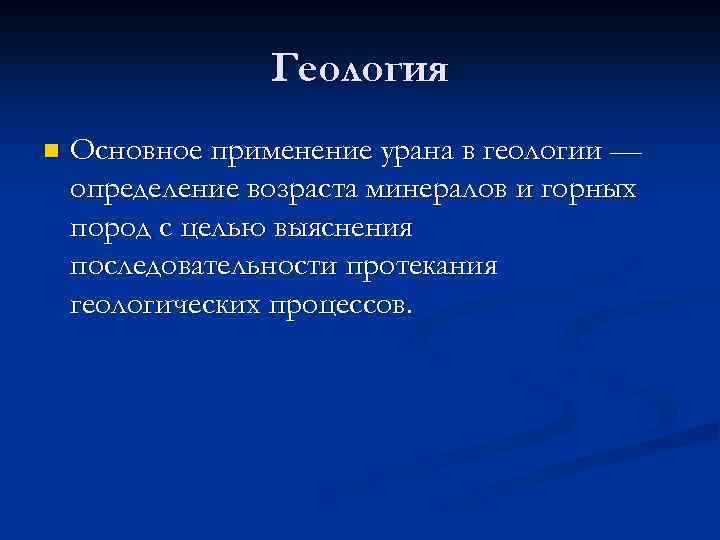 Геология

Основное применение урана в геологии — определение возраста минералов и горных пород с целью выяснения последовательности протекания геологических процессов.